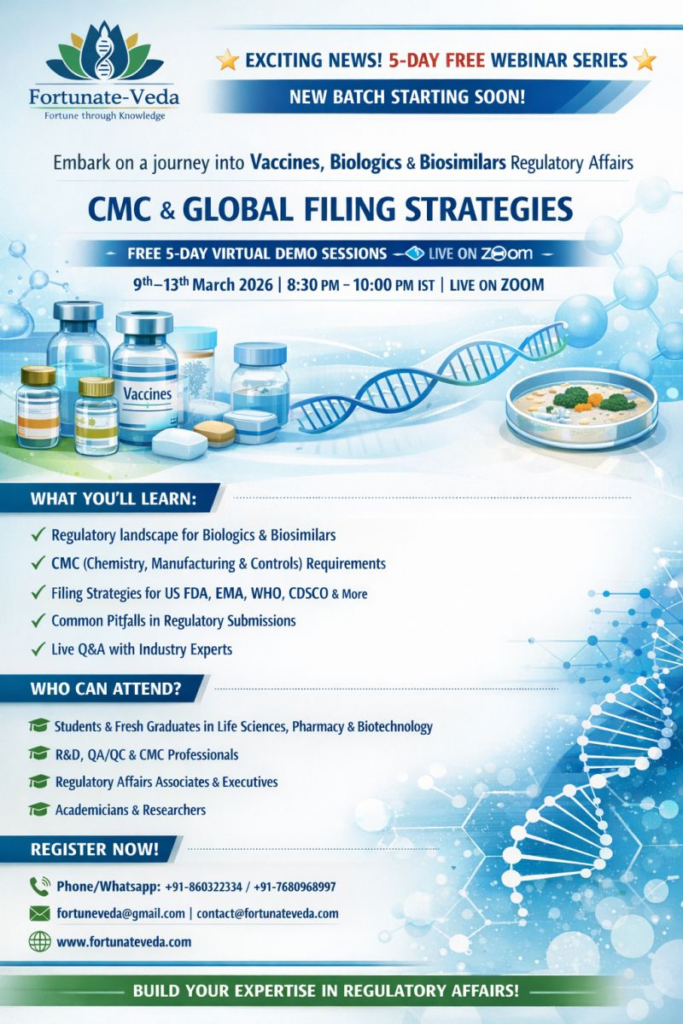 Fortunate-Veda
Fortune through Knowledge

EXCITING NEWS! 5-DAY FREE WEBINAR SERIES

NEW BATCH STARTING SOON!

Embark on a journey into Vaccines, Biologics & Biosimilars Regulatory Affairs

CMC & GLOBAL FILING STRATEGIES

FREE 5-DAY VIRTUAL DEMO SESSIONS — LIVE ON ZOOM

9th–13th March 2026 | 8:30 PM – 10:00 PM IST | LIVE ON ZOOM

Vaccines

WHAT YOU'LL LEARN:

✓ Regulatory landscape for Biologics & Biosimilars
✓ CMC (Chemistry, Manufacturing & Controls) Requirements
✓ Filing Strategies for US FDA, EMA, WHO, CDSCO & More
✓ Common Pitfalls in Regulatory Submissions
✓ Live Q&A with Industry Experts

WHO CAN ATTEND?

Students & Fresh Graduates in Life Sciences, Pharmacy & Biotechnology
R&D, QA/QC & CMC Professionals
Regulatory Affairs Associates & Executives
Academicians & Researchers

REGISTER NOW!

Phone/Whatsapp: +91-860322334 / +91-7680968997
fortuneveda@gmail.com | contact@fortunateveda.com
www.fortunateveda.com

BUILD YOUR EXPERTISE IN REGULATORY AFFAIRS!